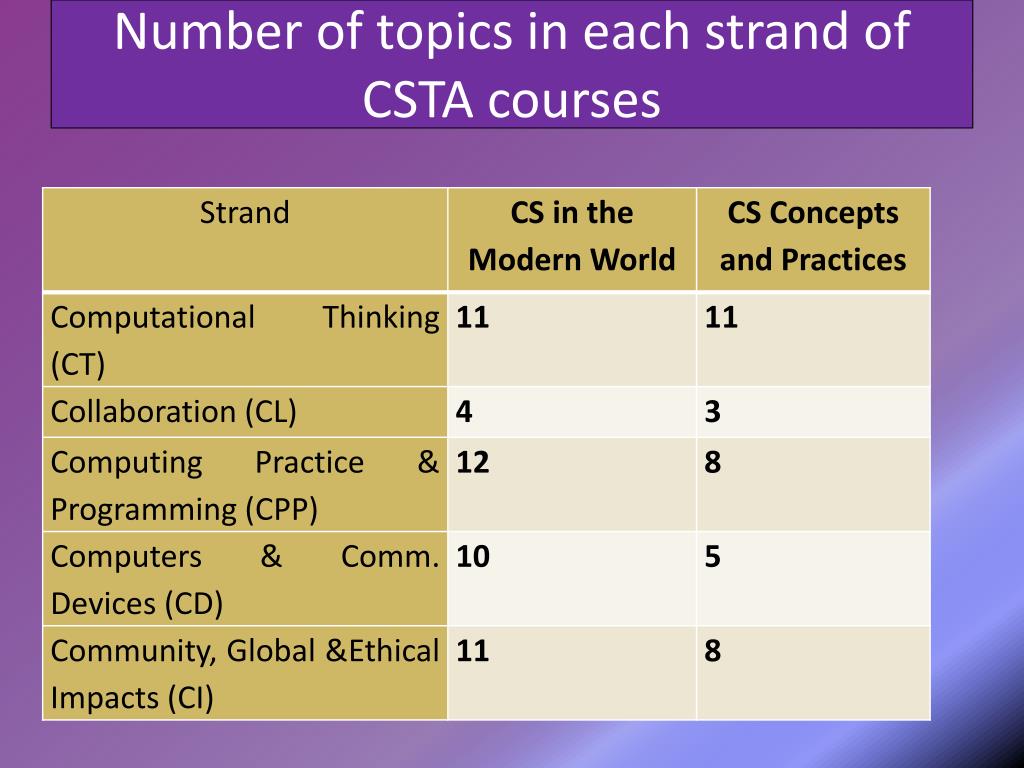 Number of topics in each strand of CSTA courses

| Strand | CS in the Modern World | CS Concepts and Practices |
|---|---|---|
| Computational Thinking (CT) | 11 | 11 |
| Collaboration (CL) | 4 | 3 |
| Computing Practice & Programming (CPP) | 12 | 8 |
| Computers & Comm. Devices (CD) | 10 | 5 |
| Community, Global &Ethical Impacts (CI) | 11 | 8 |